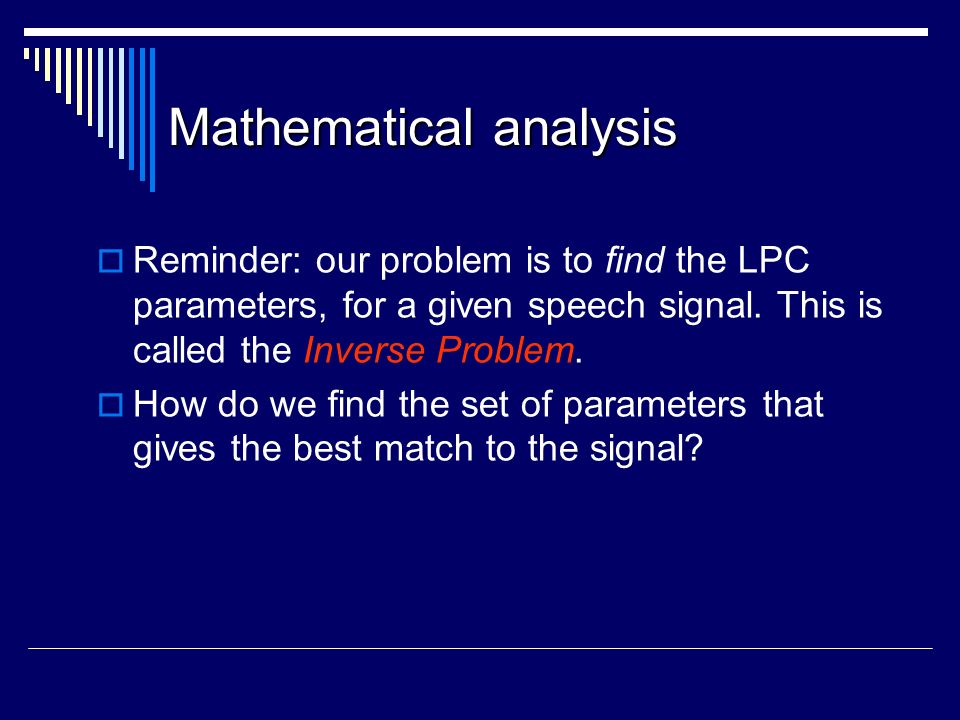 Mathematical analysis

Reminder: our problem is to find the LPC parameters, for a given speech signal. This is called the Inverse Problem.

How do we find the set of parameters that gives the best match to the signal?